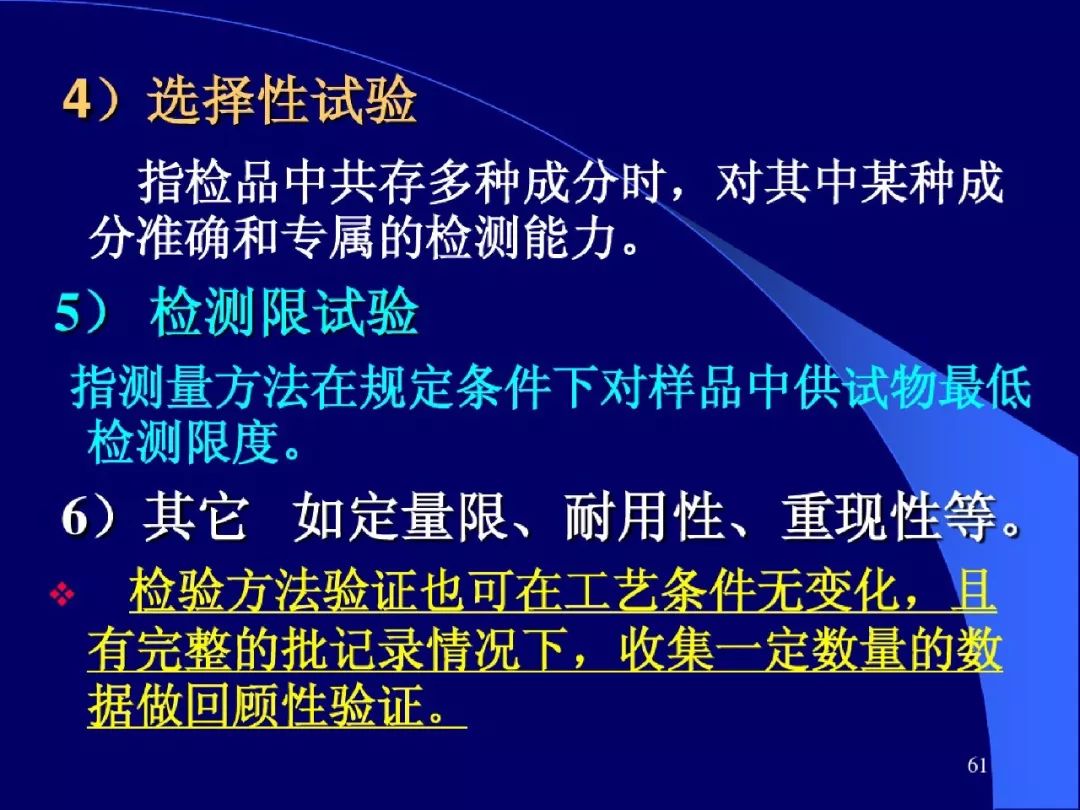 4）选择性试验

指检品中共存多种成分时，对其中某种成分准确和专属的检测能力。

5） 检测限试验

指测量方法在规定条件下对样品中供试物最低检测限度。

6）其它 如定量限、耐用性、重现性等。

❖ 检验方法验证也可在工艺条件无变化，且有完整的批记录情况下，收集一定数量的数据做回顾性验证。

61